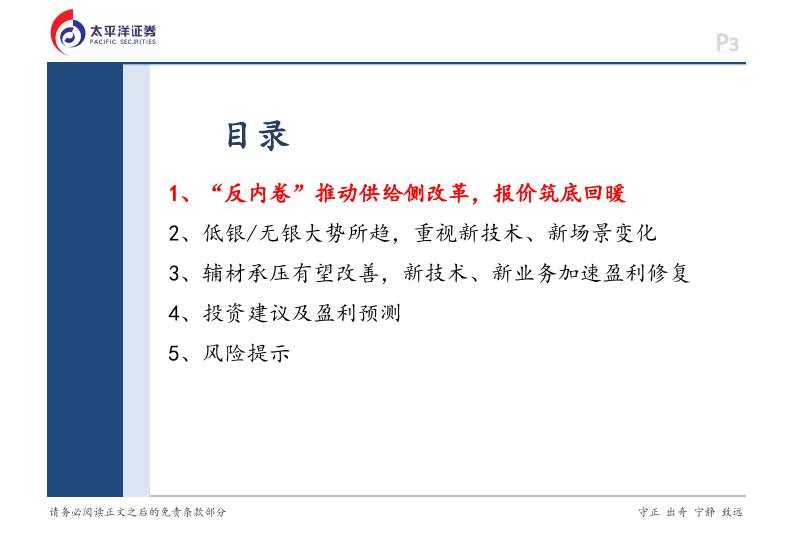 太平洋证券
PACIFIC SECURITIES

P3

目录

1、“反内卷”推动供给侧改革，报价筑底回暖

2、低银/无银大势所趋，重视新技术、新场景变化

3、辅材承压有望改善，新技术、新业务加速盈利修复

4、投资建议及盈利预测

5、风险提示

请务必阅读正文之后的免责条款部分

守正 出奇 宁静 致远